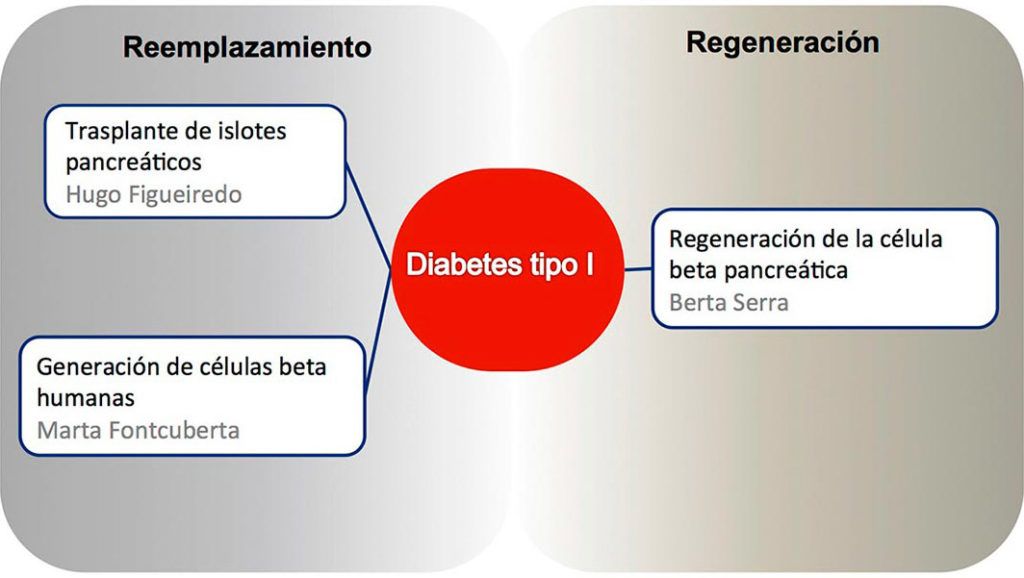 Reemplazamiento

Trasplante de islotes pancreáticos
Hugo Figueiredo

Generación de células beta humanas
Marta Fontcuberta

Diabetes tipo I

Regeneración

Regeneración de la célula beta pancreática
Berta Serra